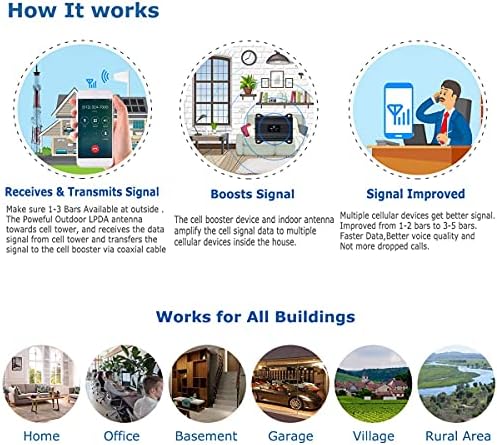 How It works

Receives & Transmits Signal

Make sure 1-3 Bars Available at outside . The Poweful Outdoor LPDA antenna towards cell tower, and receives the data signal from cell tower and transfers the signal to the cell booster via coaxial cable

Boosts Signal

The cell booster device and indoor antenna amplify the cell signal data to multiple cellular devices inside the house.

Signal Improved

Multiple cellular devices get better signal. Improved from 1-2 bars to 3-5 bars. Faster Data,Better voice quality and Not more dropped calls.

Works for All Buildings

Home
Office
Basement
Garage
Village
Rural Area